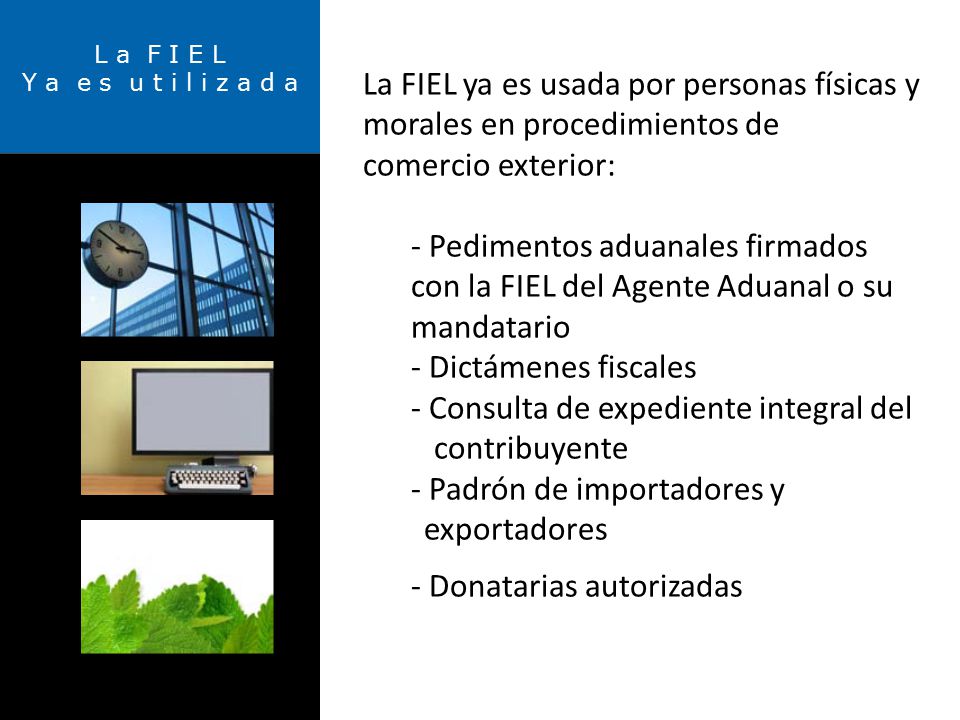 La FIEL
Ya es utilizada

La FIEL ya es usada por personas físicas y morales en procedimientos de comercio exterior:

- Pedimentos aduanales firmados con la FIEL del Agente Aduanal o su mandatario
- Dictámenes fiscales
- Consulta de expediente integral del contribuyente
- Padrón de importadores y exportadores

- Donatarias autorizadas